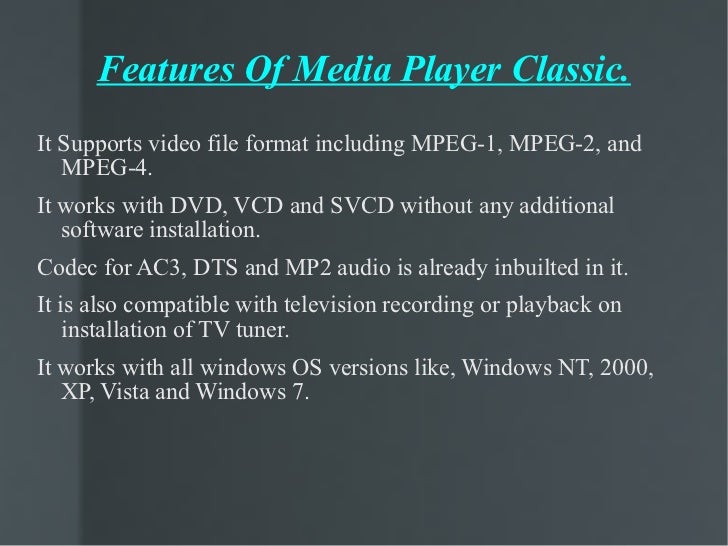 Features Of Media Player Classic.

It Supports video file format including MPEG-1, MPEG-2, and MPEG-4.

It works with DVD, VCD and SVCD without any additional software installation.

Codec for AC3, DTS and MP2 audio is already inbuilted in it.

It is also compatible with television recording or playback on installation of TV tuner.

It works with all windows OS versions like, Windows NT, 2000, XP, Vista and Windows 7.